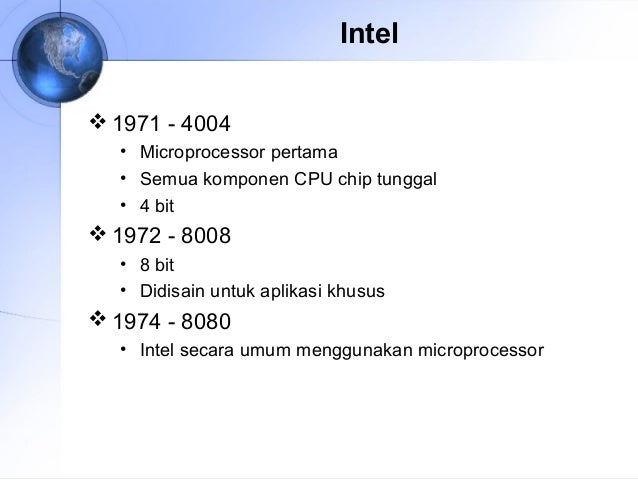 Intel

❖ 1971 - 4004
• Microprocessor pertama
• Semua komponen CPU chip tunggal
• 4 bit

❖ 1972 - 8008
• 8 bit
• Didisain untuk aplikasi khusus

❖ 1974 - 8080
• Intel secara umum menggunakan microprocessor